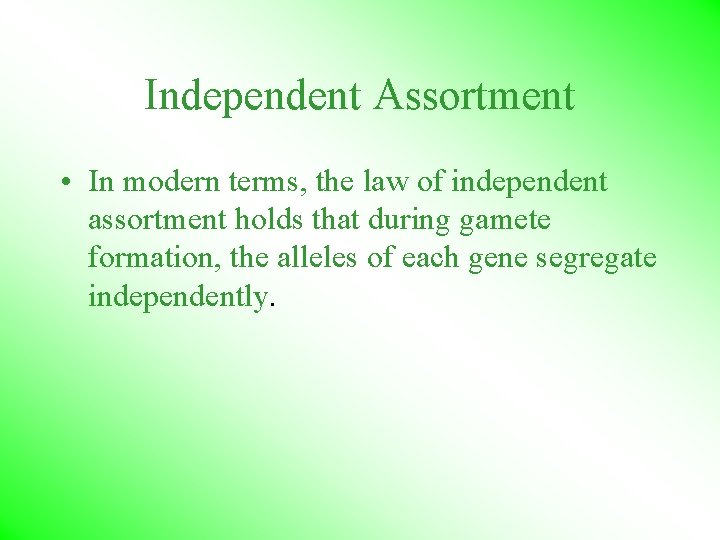 Independent Assortment

• In modern terms, the law of independent assortment holds that during gamete formation, the alleles of each gene segregate independently.